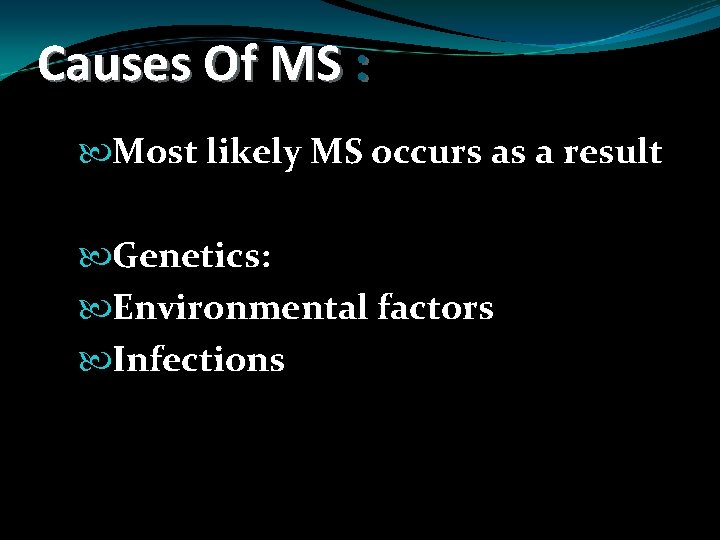 Causes Of MS :

Most likely MS occurs as a result

Genetics:
Environmental factors
Infections